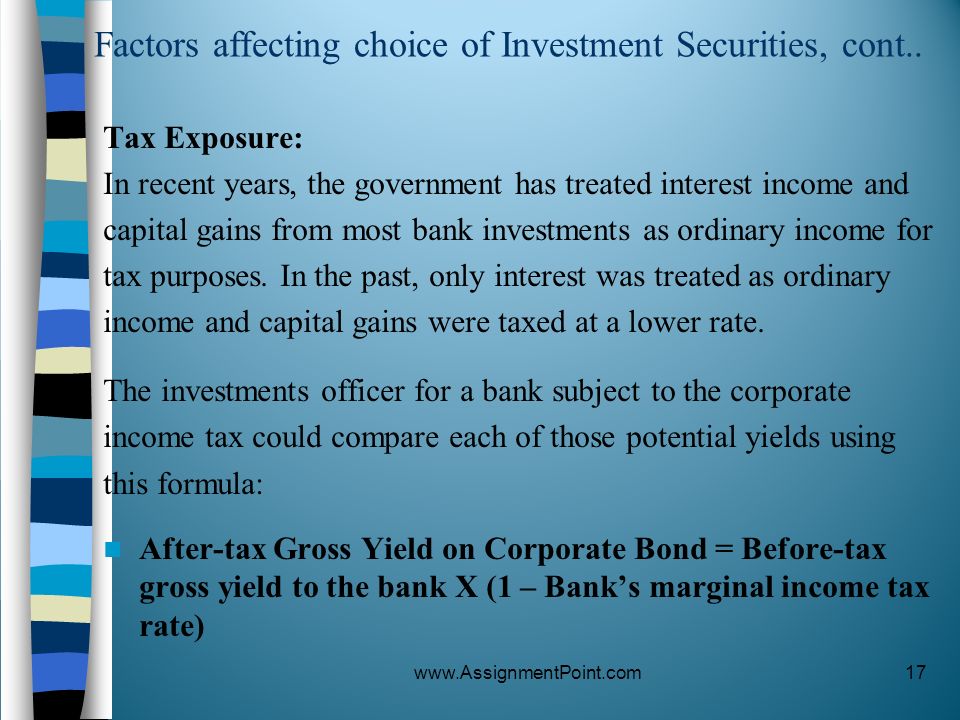 Factors affecting choice of Investment Securities, cont..

Tax Exposure:
In recent years, the government has treated interest income and capital gains from most bank investments as ordinary income for tax purposes. In the past, only interest was treated as ordinary income and capital gains were taxed at a lower rate.

The investments officer for a bank subject to the corporate income tax could compare each of those potential yields using this formula:

After-tax Gross Yield on Corporate Bond = Before-tax gross yield to the bank X (1 – Bank's marginal income tax rate)

www.AssignmentPoint.com

17